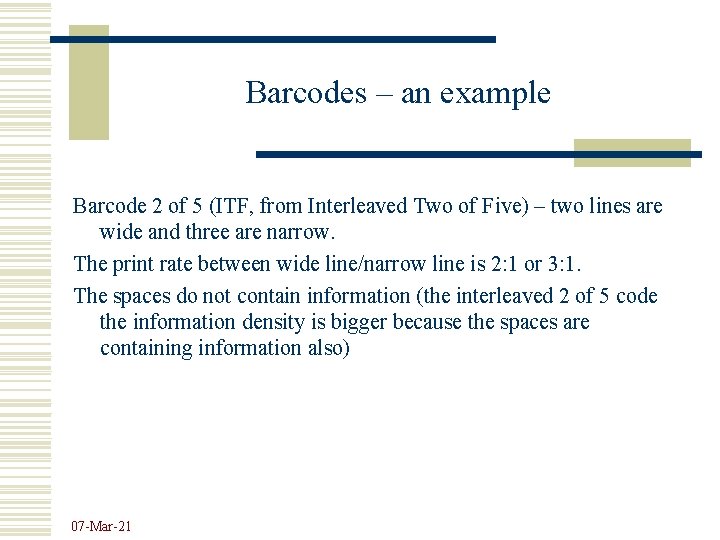 Barcodes – an example

Barcode 2 of 5 (ITF, from Interleaved Two of Five) – two lines are wide and three are narrow.

The print rate between wide line/narrow line is 2:1 or 3:1.

The spaces do not contain information (the interleaved 2 of 5 code the information density is bigger because the spaces are containing information also)

07-Mar-21